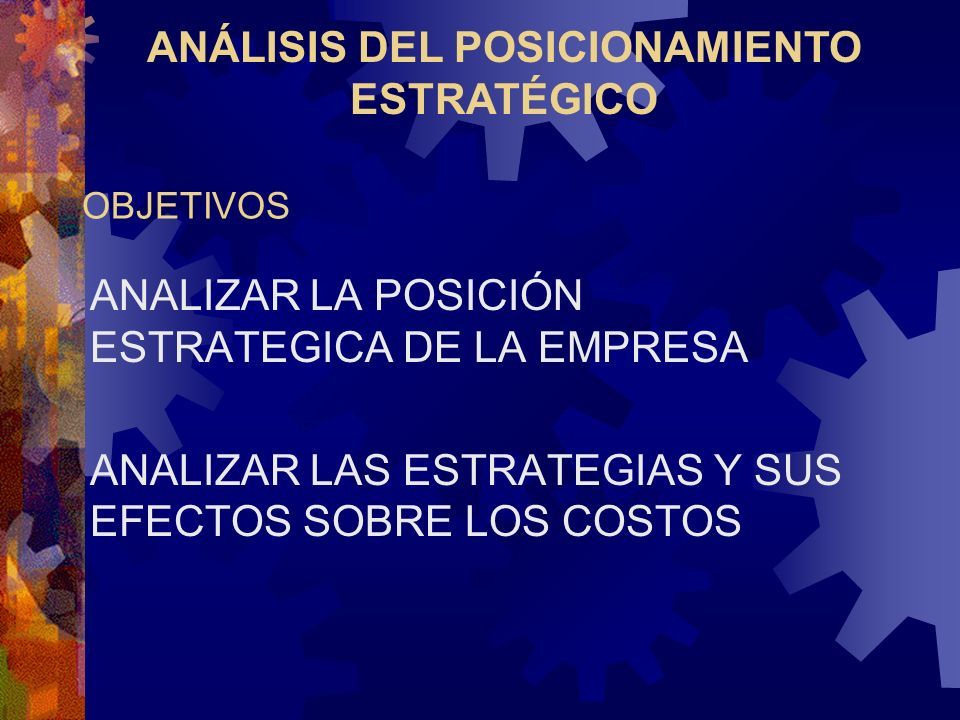 ANÁLISIS DEL POSICIONAMIENTO ESTRATÉGICO

OBJETIVOS

ANALIZAR LA POSICIÓN ESTRATEGICA DE LA EMPRESA

ANALIZAR LAS ESTRATEGIAS Y SUS EFECTOS SOBRE LOS COSTOS